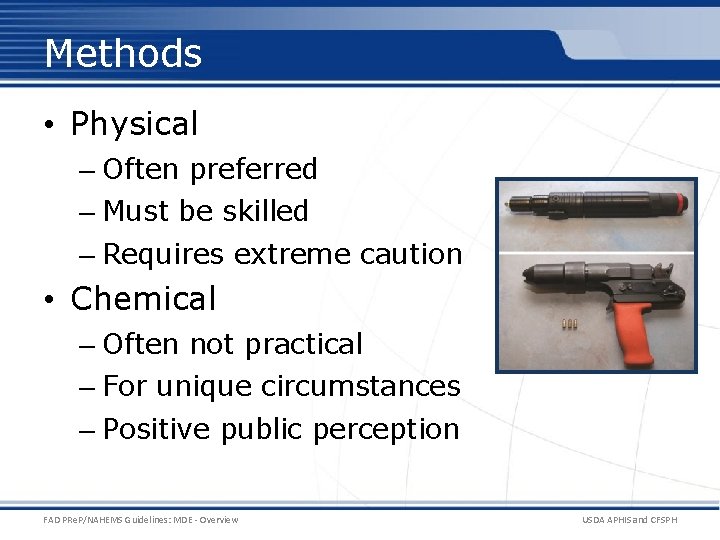 Methods

• Physical
– Often preferred
– Must be skilled
– Requires extreme caution
• Chemical
– Often not practical
– For unique circumstances
– Positive public perception

FAD PReP/NAHEMS Guidelines: MDE - Overview

USDA APHIS and CFSPH